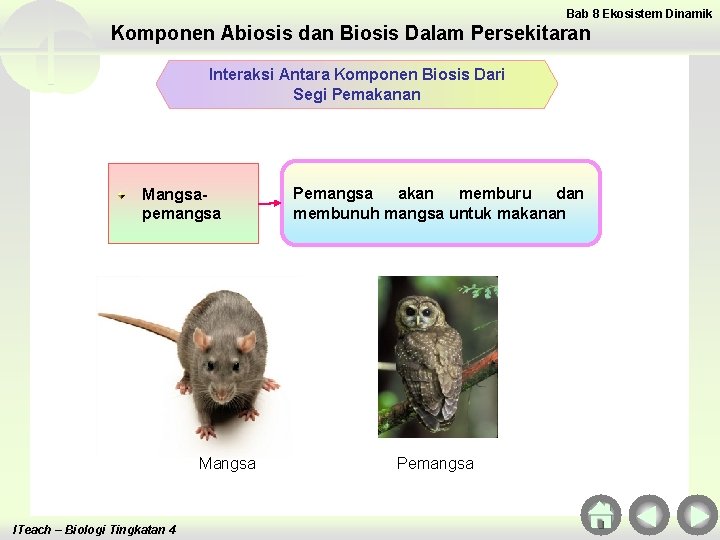 Bab 8 Ekosistem Dinamik

Komponen Abiosis dan Biosis Dalam Persekitaran

Interaksi Antara Komponen Biosis Dari Segi Pemakanan

Mangsa-pemangsa

Pemangsa akan memburu dan membunuh mangsa untuk makanan

Mangsa

Pemangsa

ITeach – Biologi Tingkatan 4